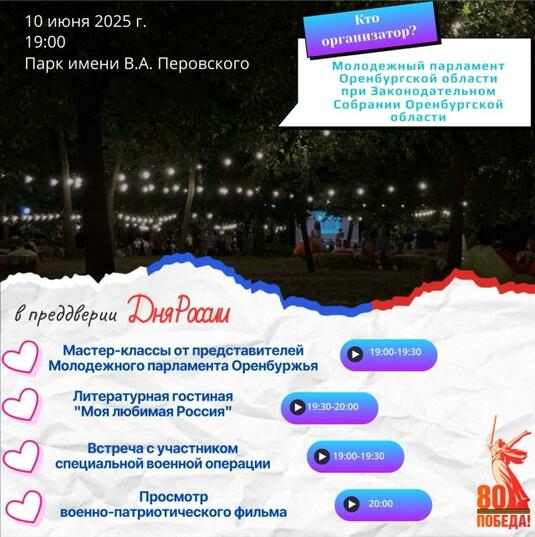 10 июня 2025 г.
19:00
Парк имени В.А. Перовского

Кто организатор?

Молодежный парламент Оренбургской области при Законодательном Собрании Оренбургской области

в преддверии Дня России

Мастер-классы от представителей Молодежного парламента Оренбуржья

19:00-19:30

Литературная гостиная "Моя любимая Россия"

19:30-20:00

Встреча с участником специальной военной операции

19:00-19:30

Просмотр военно-патриотического фильма

20:00

80 ПОБЕДА!